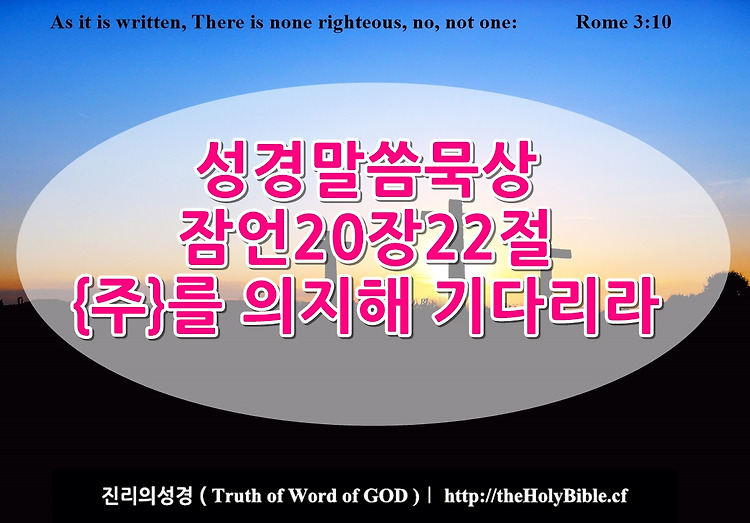 As it is written, There is none righteous, no, not one: Rome 3:10

성경말씀묵상
잠언20장22절
{주}를 의지해 기다리라

진리의성경 ( Truth of Word of GOD ) | http://theHolyBible.cf